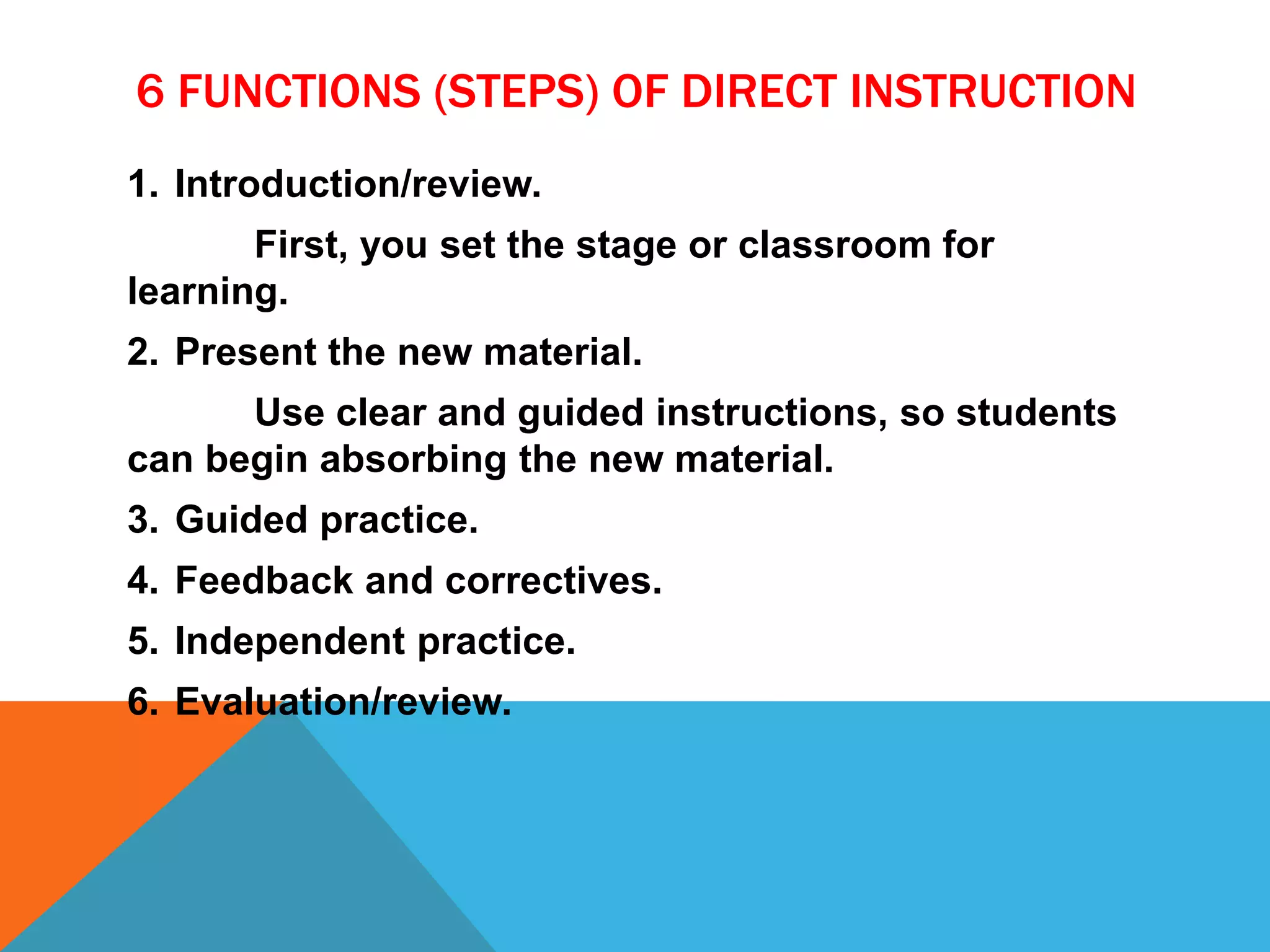 6 FUNCTIONS (STEPS) OF DIRECT INSTRUCTION

1. Introduction/review.

First, you set the stage or classroom for learning.

2. Present the new material.

Use clear and guided instructions, so students can begin absorbing the new material.

3. Guided practice.

4. Feedback and correctives.

5. Independent practice.

6. Evaluation/review.